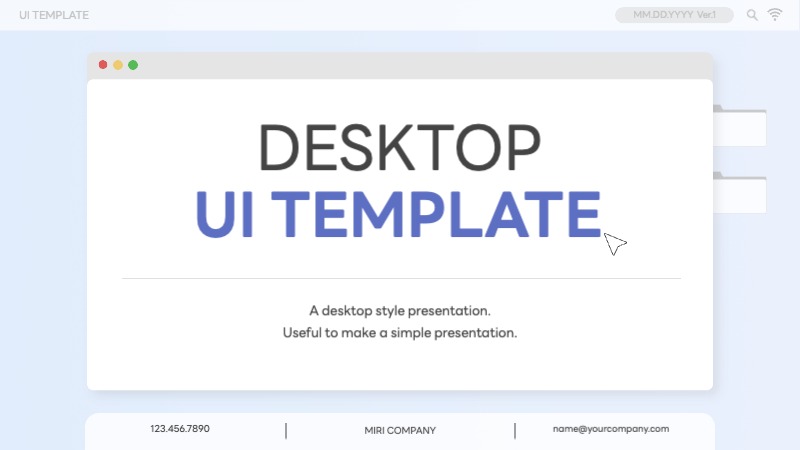 UI TEMPLATE

MM.DD.YYYY Ver.1

DESKTOP
UI TEMPLATE

A desktop style presentation.
Useful to make a simple presentation.

123.456.7890 | MIRI COMPANY | name@yourcompany.com